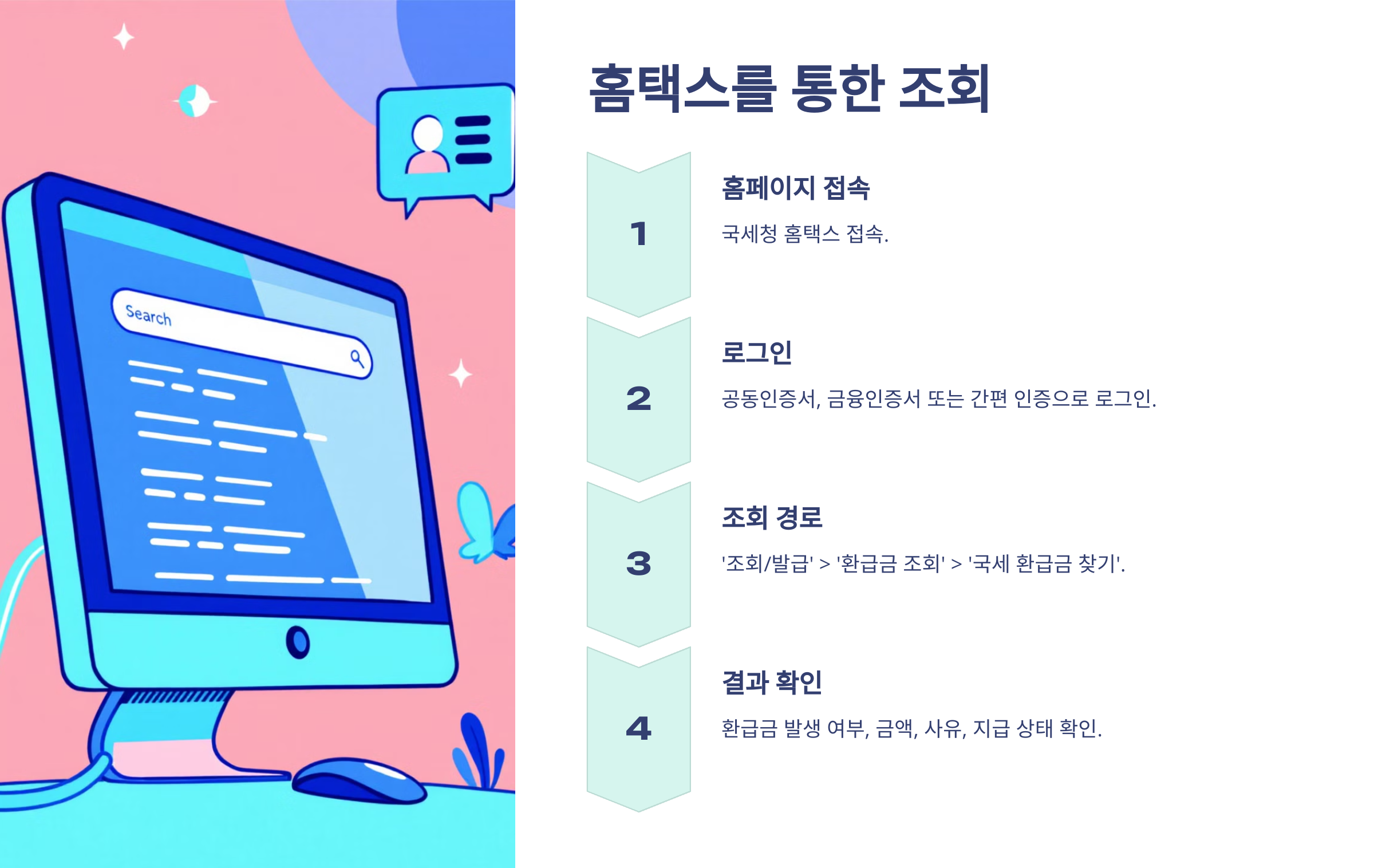 Search

홈택스를 통한 조회

1

홈페이지 접속

국세청 홈택스 접속.

2

로그인

공동인증서, 금융인증서 또는 간편 인증으로 로그인.

3

조회 경로

'조회/발급' > '환급금 조회' > '국세 환급금 찾기'.

4

결과 확인

환급금 발생 여부, 금액, 사유, 지급 상태 확인.